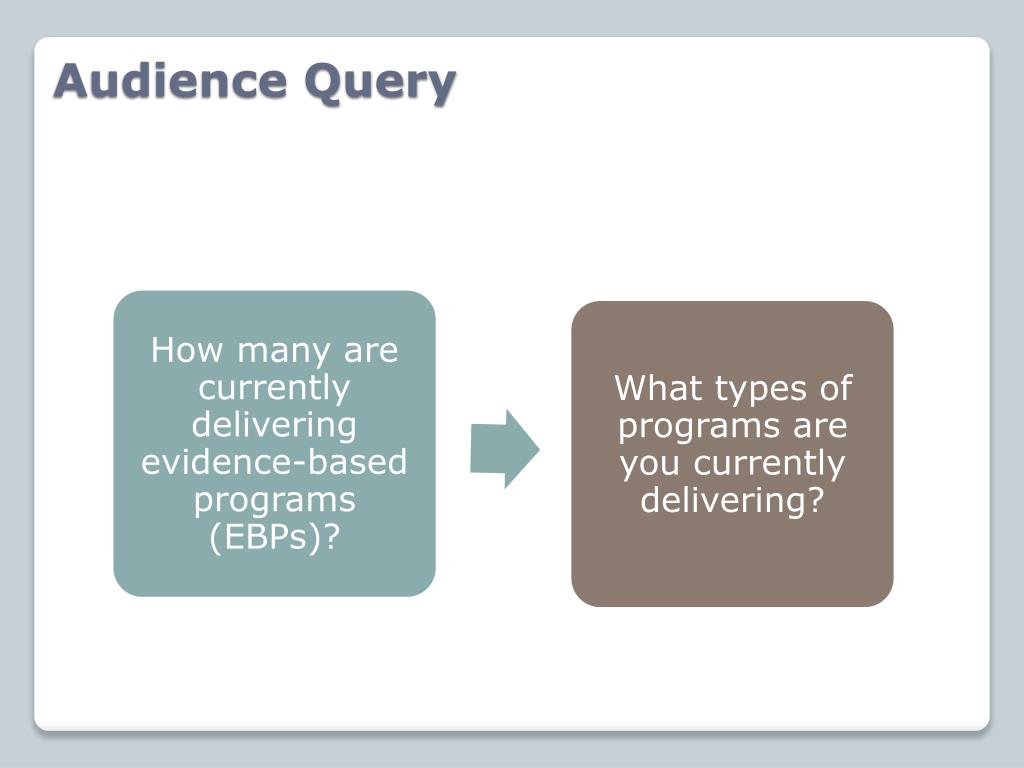 Audience Query

How many are currently delivering evidence-based programs (EBPs)?

What types of programs are you currently delivering?